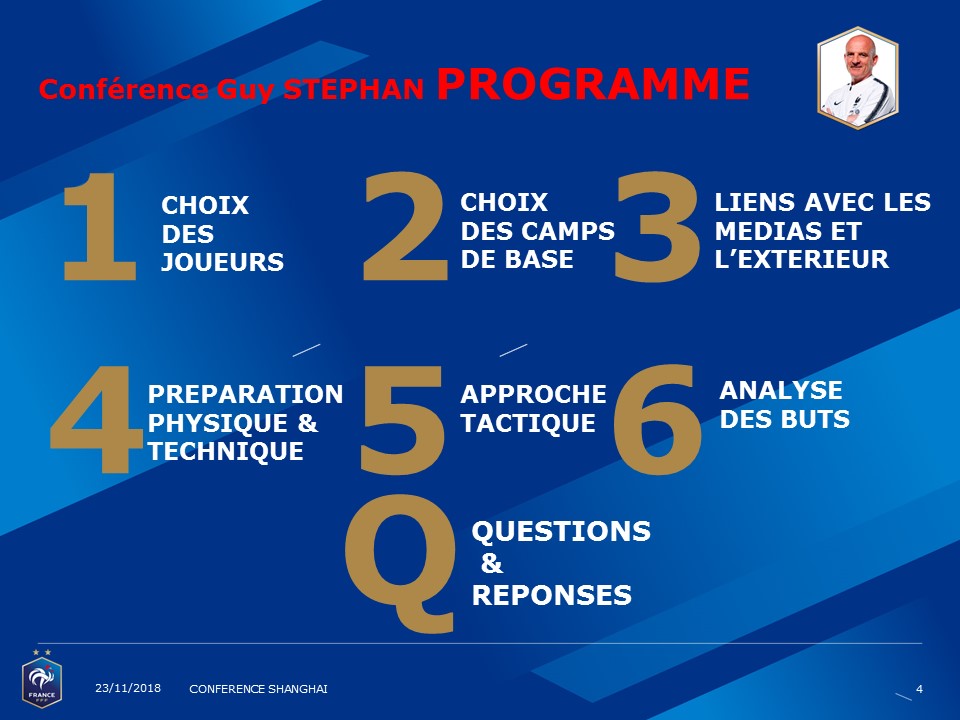 Conférence Guy STEPHAN PROGRAMME

1 CHOIX DES JOUEURS

2 CHOIX DES CAMPS DE BASE

3 LIENS AVEC LES MEDIAS ET L'EXTERIEUR

4 PREPARATION PHYSIQUE & TECHNIQUE

5 APPROCHE TACTIQUE

6 ANALYSE DES BUTS

Q QUESTIONS & REPONSES

FRANCE FFF

23/11/2018 CONFERENCE SHANGHAI 4